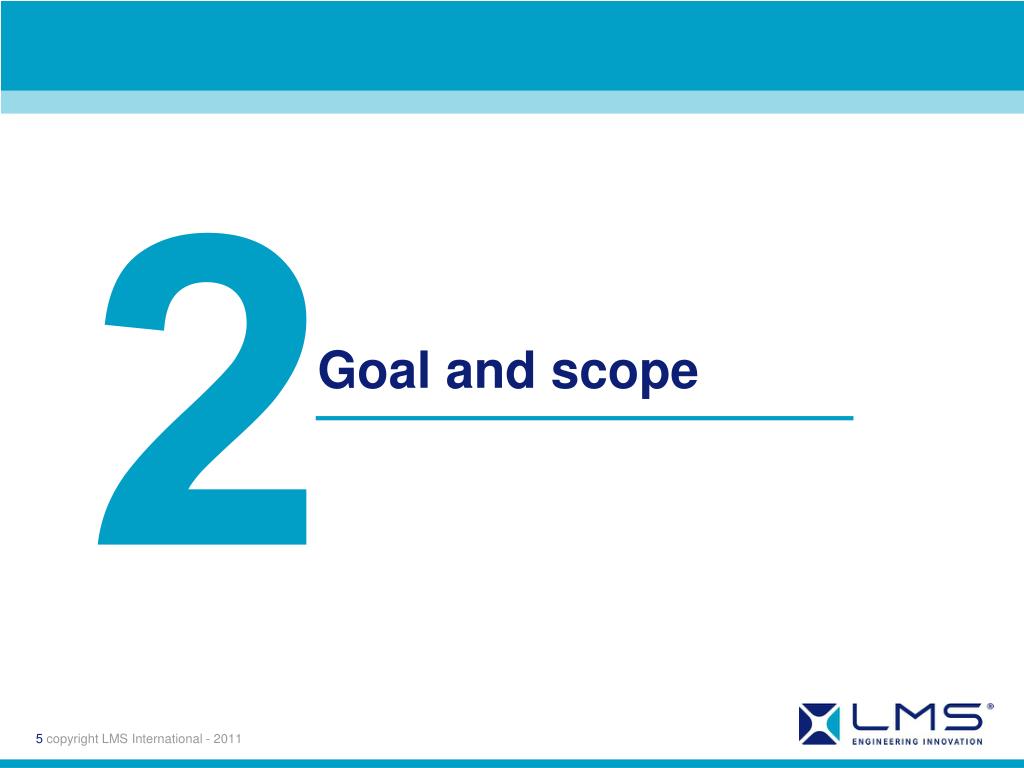 2

Goal and scope

5 copyright LMS International - 2011

LMS®
ENGINEERING INNOVATION